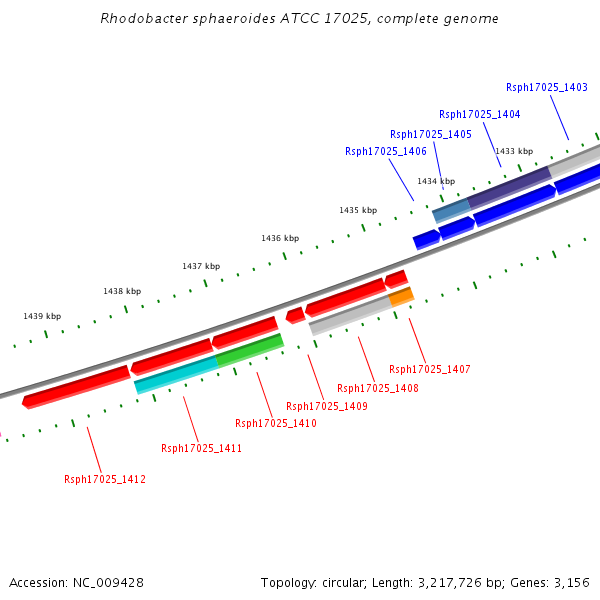 Rhodobacter sphaeroides ATCC 17025, complete genome

Rsph17025_1403
Rsph17025_1404
Rsph17025_1405
Rsph17025_1406
1433 kbp
1434 kbp
1435 kbp
1436 kbp
1437 kbp
1438 kbp
1439 kbp

Rsph17025_1407
Rsph17025_1408
Rsph17025_1409
Rsph17025_1410
Rsph17025_1411
Rsph17025_1412

Accession: NC_009428

Topology: circular; Length: 3,217,726 bp; Genes: 3,156